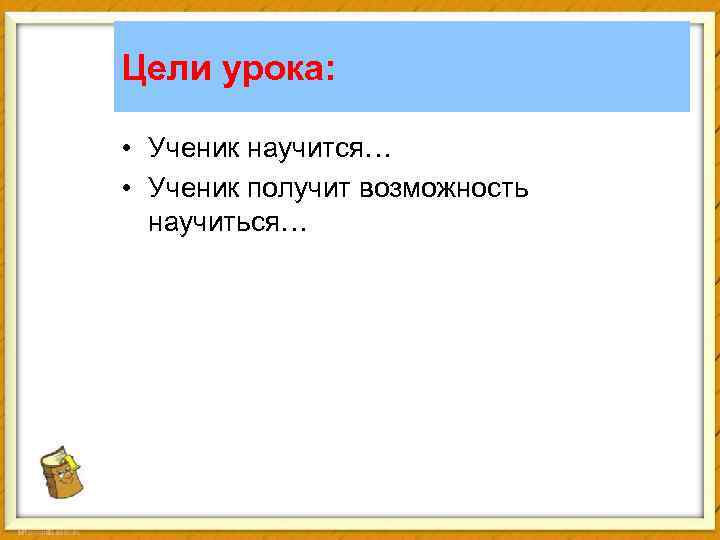 Цели урока:

• Ученик научится…
• Ученик получит возможность научиться…